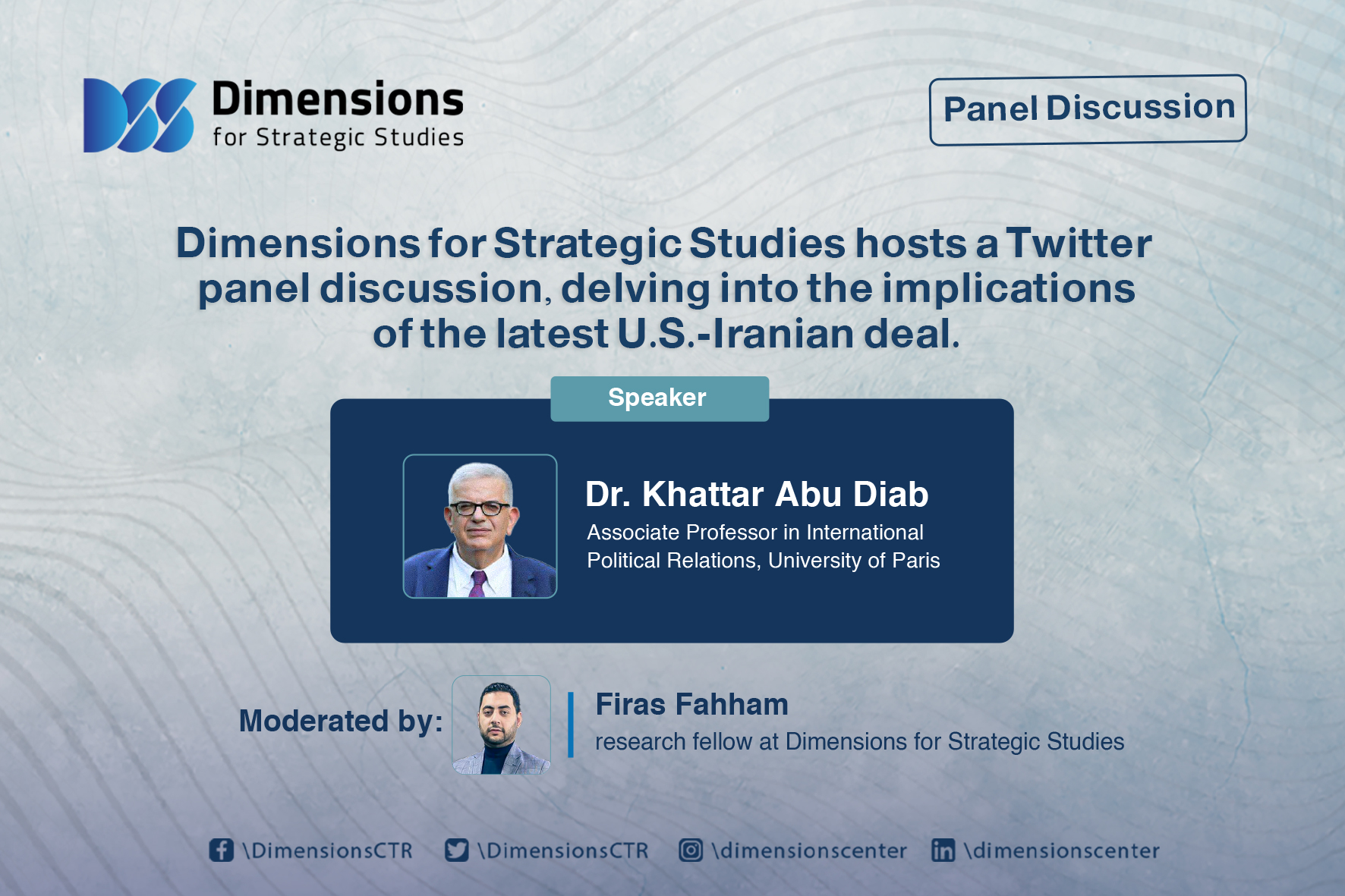 Dimensions
for Strategic Studies

Panel Discussion

Dimensions for Strategic Studies hosts a Twitter panel discussion, delving into the implications of the latest U.S.-Iranian deal.

Speaker

Dr. Khattar Abu Diab
Associate Professor in International Political Relations, University of Paris

Moderated by:

Firas Fahham
research fellow at Dimensions for Strategic Studies

\DimensionsCTR \DimensionsCTR \dimensionscenter \dimensionscenter